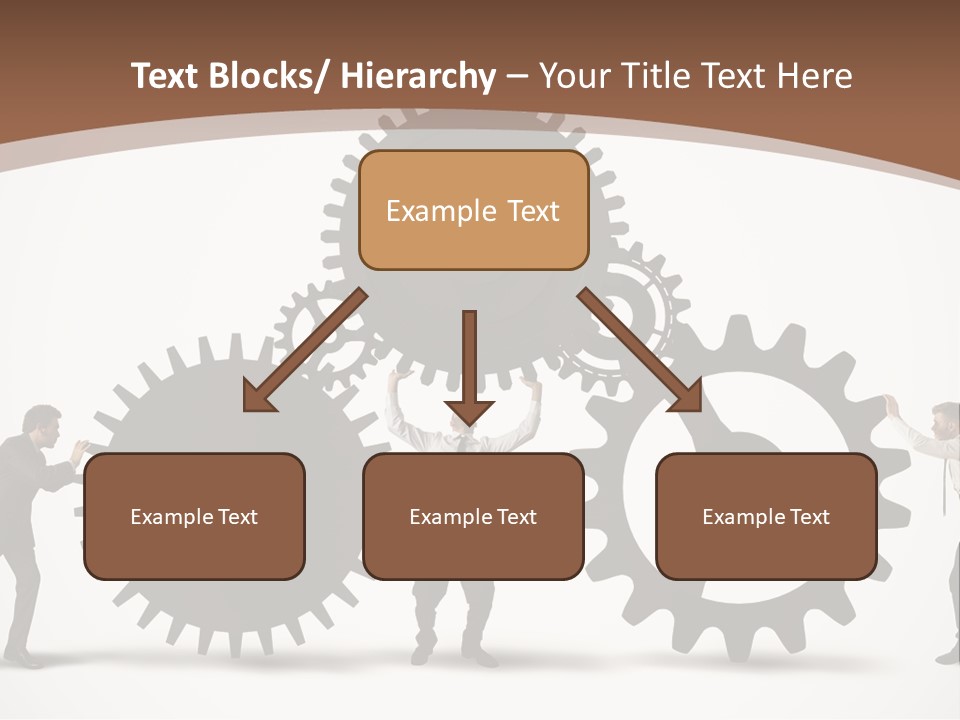 Text Blocks/ Hierarchy – Your Title Text Here

Example Text

Example Text

Example Text

Example Text